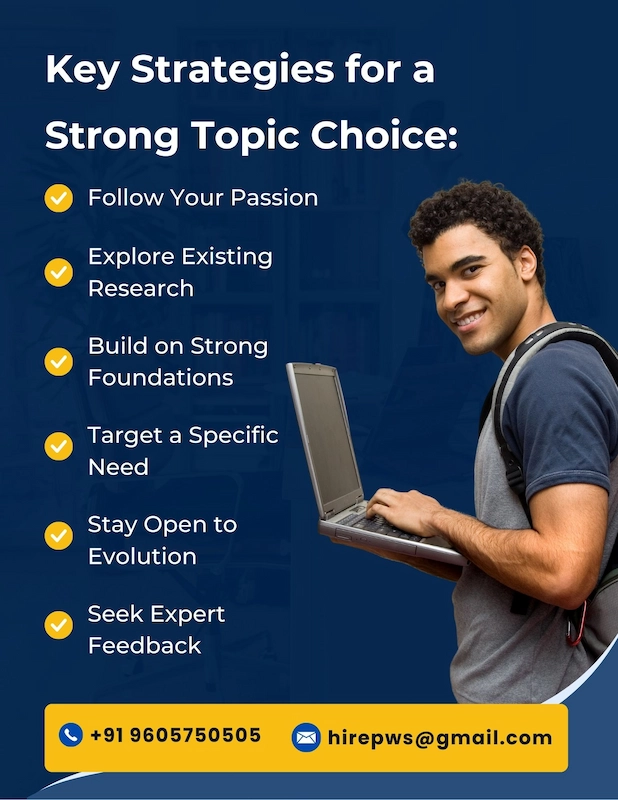 Key Strategies for a Strong Topic Choice:

Follow Your Passion

Explore Existing Research

Build on Strong Foundations

Target a Specific Need

Stay Open to Evolution

Seek Expert Feedback

+91 9605750505

hirepws@gmail.com